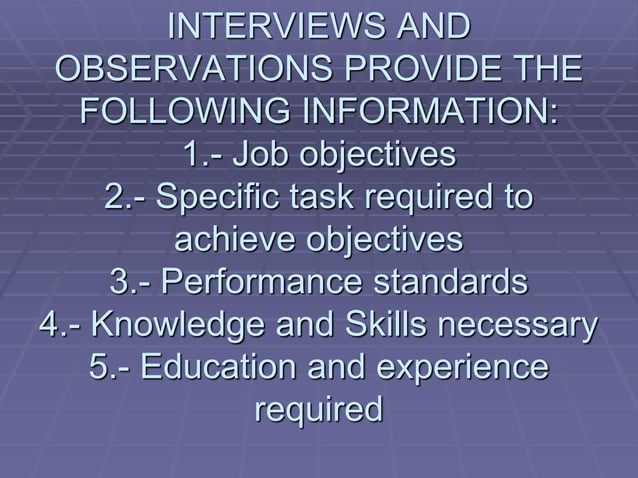 INTERVIEWS AND OBSERVATIONS PROVIDE THE FOLLOWING INFORMATION:
1.- Job objectives
2.- Specific task required to achieve objectives
3.- Performance standards
4.- Knowledge and Skills necessary
5.- Education and experience required